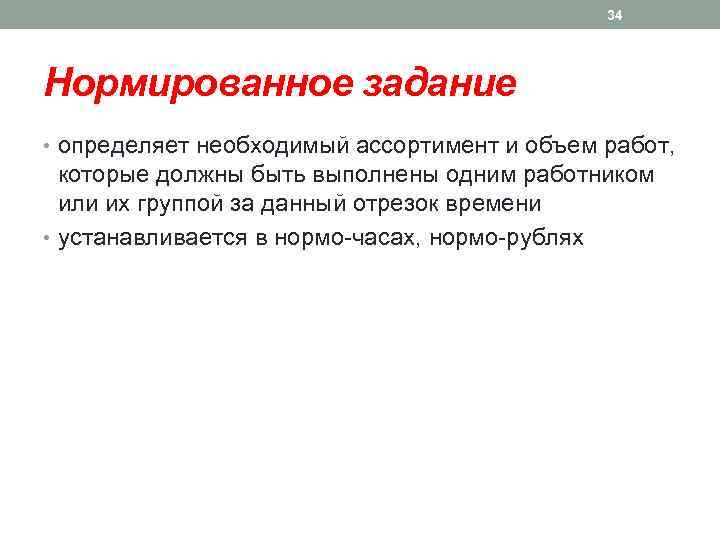 34

Нормированное задание

• определяет необходимый ассортимент и объем работ, которые должны быть выполнены одним работником или их группой за данный отрезок времени
• устанавливается в нормо-часах, нормо-рублях